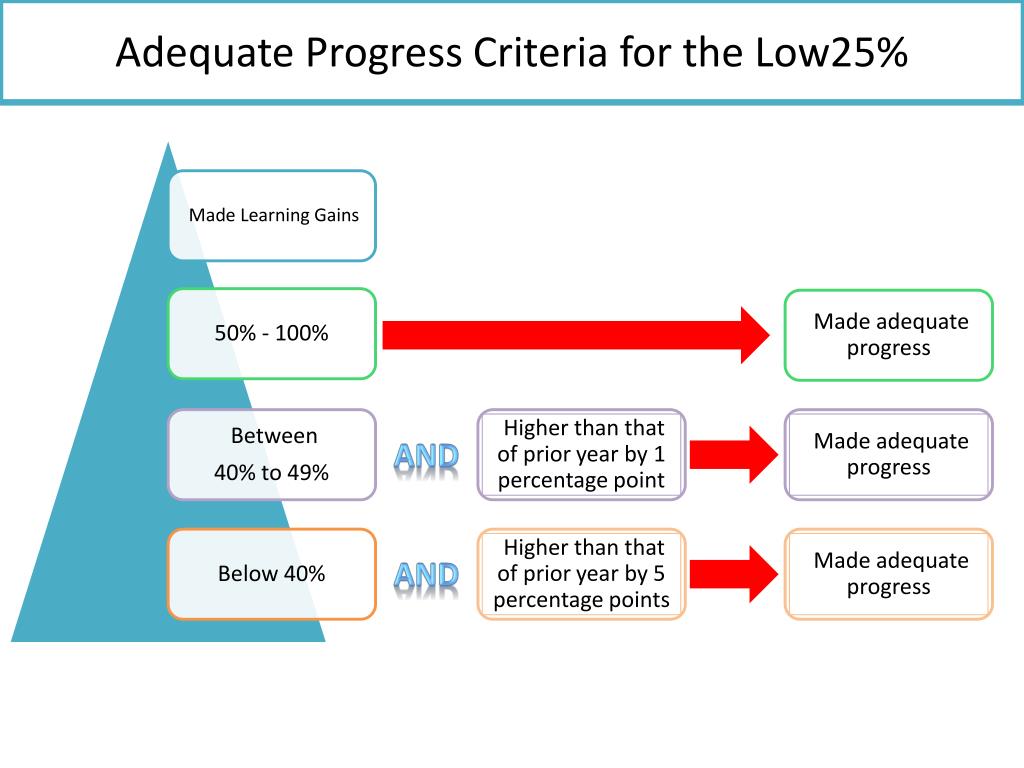 Adequate Progress Criteria for the Low25%

Made Learning Gains

50% - 100%

Made adequate progress

Between 40% to 49%

AND

Higher than that of prior year by 1 percentage point

Made adequate progress

Below 40%

AND

Higher than that of prior year by 5 percentage points

Made adequate progress